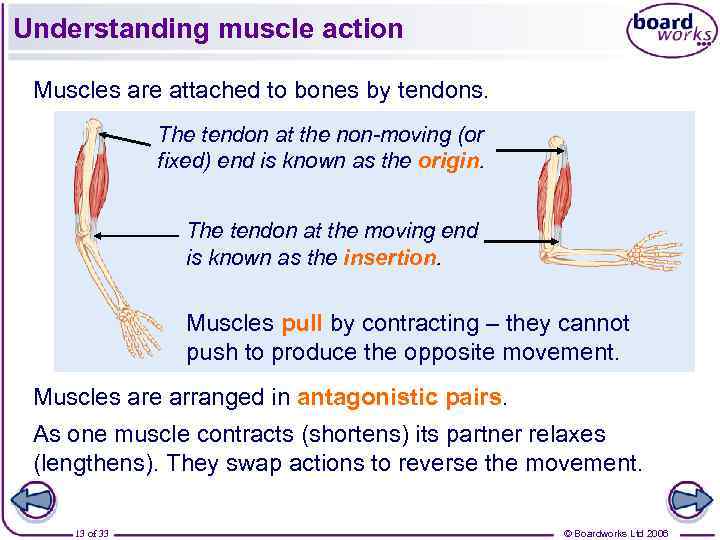 Understanding muscle action

board works

Muscles are attached to bones by tendons.

The tendon at the non-moving (or fixed) end is known as the origin.

The tendon at the moving end is known as the insertion.

Muscles pull by contracting – they cannot push to produce the opposite movement.

Muscles are arranged in antagonistic pairs.

As one muscle contracts (shortens) its partner relaxes (lengthens). They swap actions to reverse the movement.

13 of 33

© Boardworks Ltd 2006